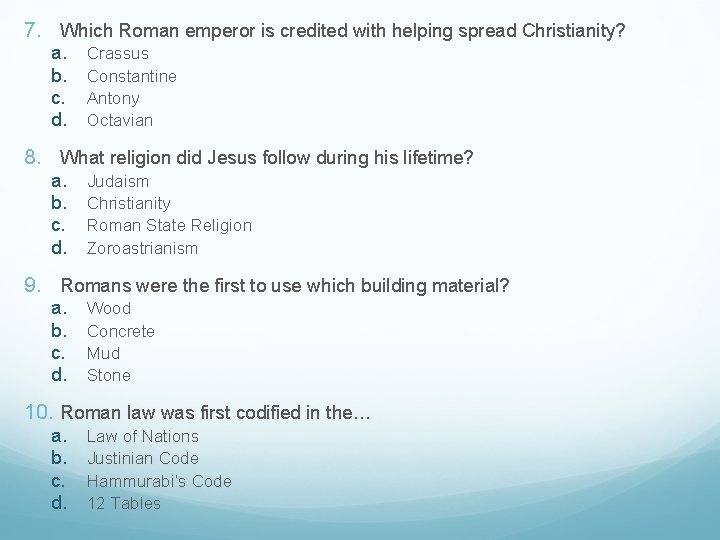 7. Which Roman emperor is credited with helping spread Christianity?
a. Crassus
b. Constantine
c. Antony
d. Octavian

8. What religion did Jesus follow during his lifetime?
a. Judaism
b. Christianity
c. Roman State Religion
d. Zoroastrianism

9. Romans were the first to use which building material?
a. Wood
b. Concrete
c. Mud
d. Stone

10. Roman law was first codified in the…
a. Law of Nations
b. Justinian Code
c. Hammurabi's Code
d. 12 Tables